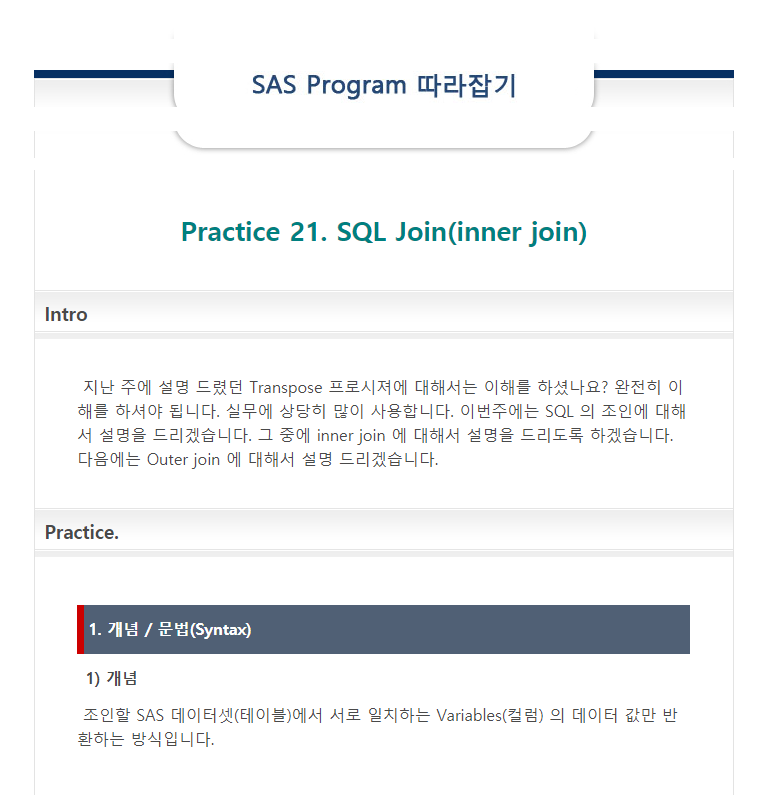 SAS Program 따라잡기

Practice 21. SQL Join(inner join)

Intro

지난 주에 설명 드렸던 Transpose 프로시져에 대해서는 이해를 하셨나요? 완전히 이해를 하셔야 됩니다. 실무에 상당히 많이 사용합니다. 이번주에는 SQL 의 조인에 대해서 설명을 드리겠습니다. 그 중에 inner join 에 대해서 설명을 드리도록 하겠습니다. 다음에는 Outer join 에 대해서 설명 드리겠습니다.

Practice.

1. 개념 / 문법(Syntax)

1) 개념

조인할 SAS 데이터셋(테이블)에서 서로 일치하는 Variables(컬럼) 의 데이터 값만 반환하는 방식입니다.